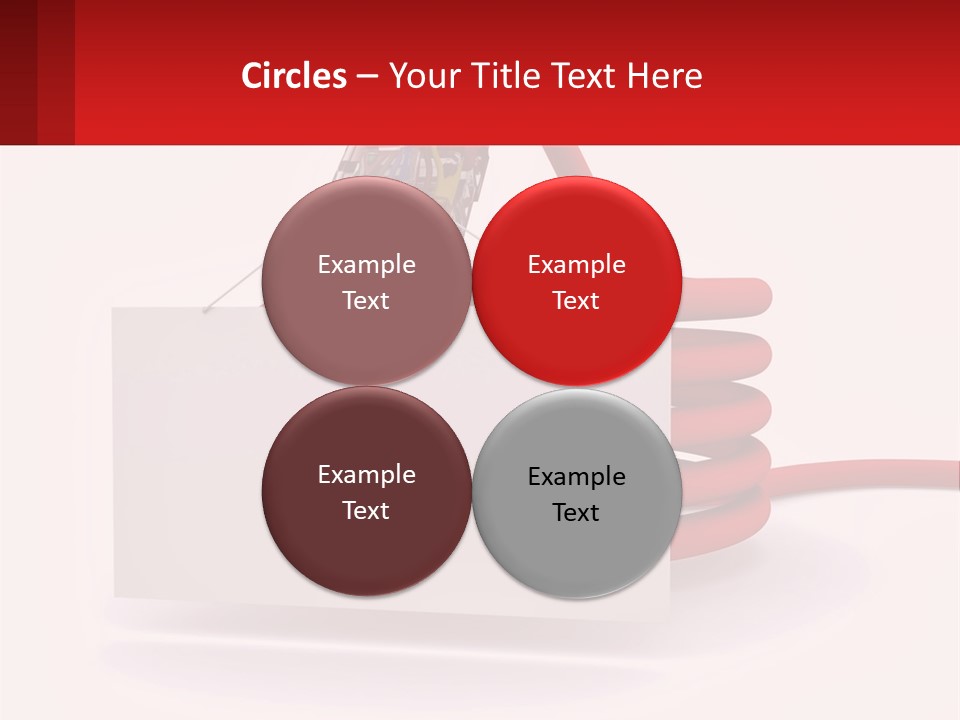 Circles – Your Title Text Here

Example Text

Example Text

Example Text

Example Text